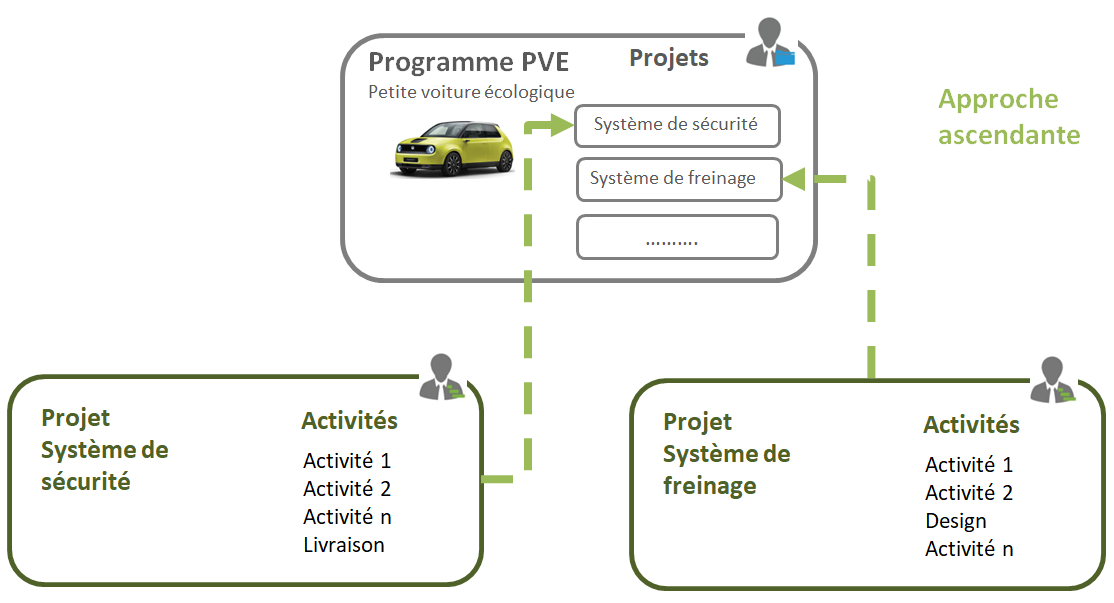 Programme PVE
Petite voiture écologique

Projets

Système de sécurité

Système de freinage

..........

Approche ascendante

Projet Système de sécurité

Activités
Activité 1
Activité 2
Activité n
Livraison

Projet Système de freinage

Activités
Activité 1
Activité 2
Design
Activité n